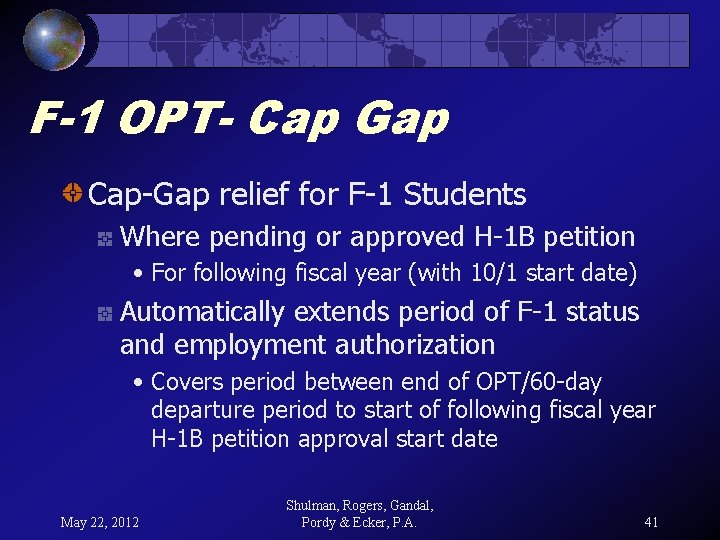 F-1 OPT- Cap Gap

Cap-Gap relief for F-1 Students

Where pending or approved H-1B petition

• For following fiscal year (with 10/1 start date)

Automatically extends period of F-1 status and employment authorization

• Covers period between end of OPT/60-day departure period to start of following fiscal year H-1B petition approval start date

May 22, 2012

Shulman, Rogers, Gandal, Pordy & Ecker, P.A.

41